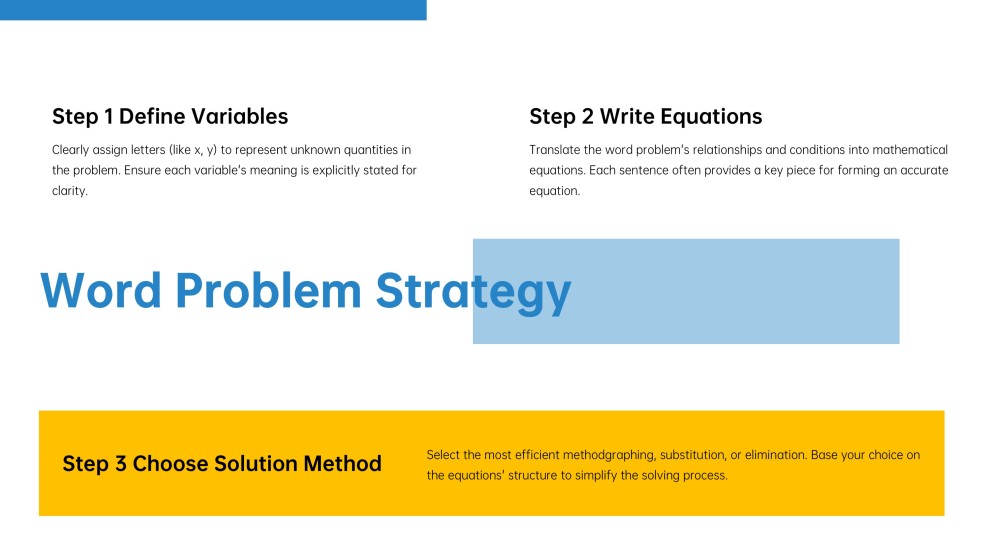 Step 1 Define Variables

Clearly assign letters (like x, y) to represent unknown quantities in the problem. Ensure each variable's meaning is explicitly stated for clarity.

Step 2 Write Equations

Translate the word problem's relationships and conditions into mathematical equations. Each sentence often provides a key piece for forming an accurate equation.

Word Problem Strategy

Step 3 Choose Solution Method

Select the most efficient methodgraphing, substitution, or elimination. Base your choice on the equations' structure to simplify the solving process.